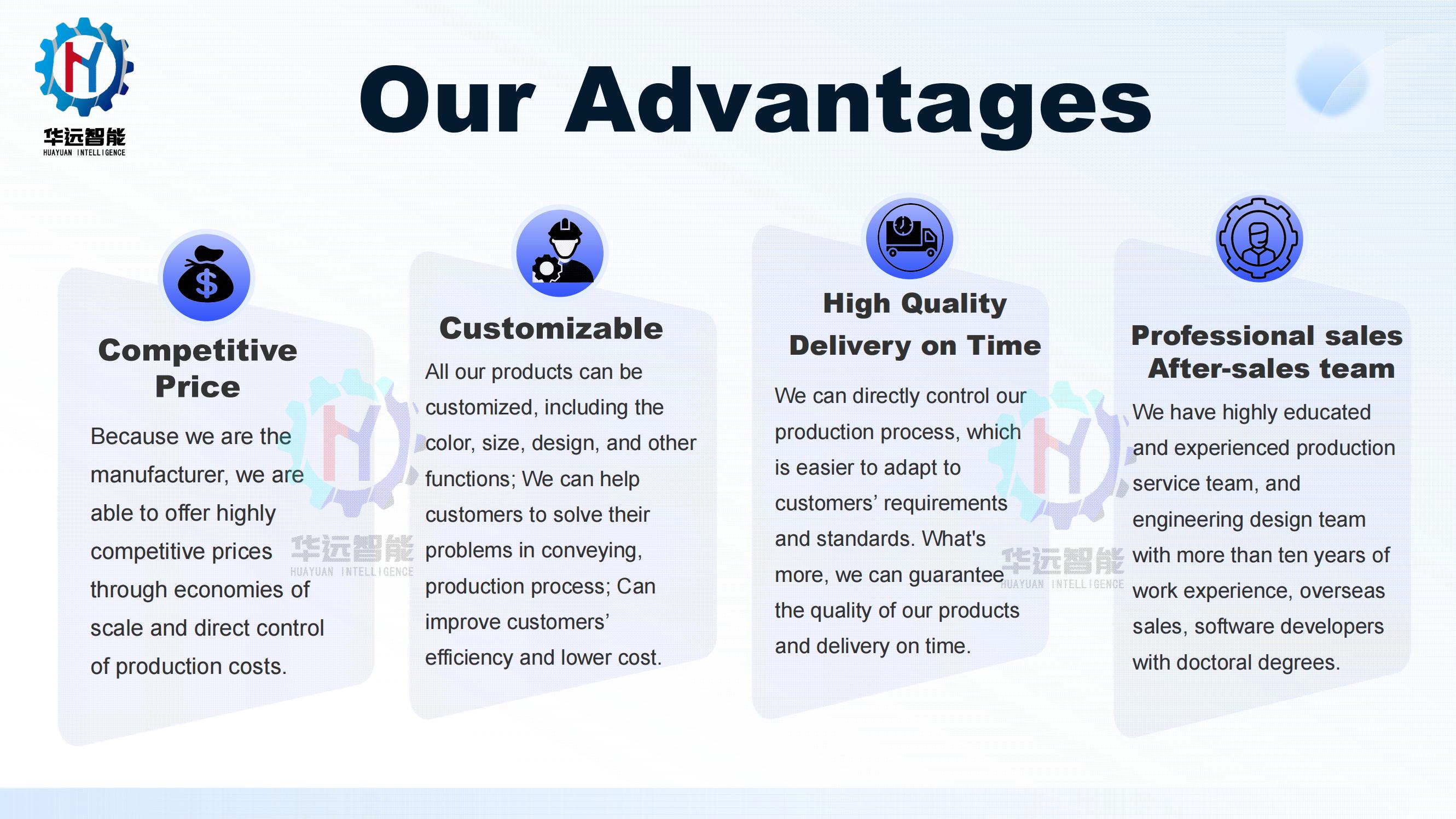 华远智能
HUAYUAN INTELLIGENCE

Our Advantages

Competitive Price

Because we are the manufacturer, we are able to offer highly competitive prices through economies of scale and direct control of production costs.

华远智能
HUAYUAN INTELLIGENCE

Customizable

All our products can be customized, including the color, size, design, and other functions; We can help customers to solve their problems in conveying, production process; Can improve customers' efficiency and lower cost.

High Quality
Delivery on Time

We can directly control our production process, which is easier to adapt to customers' requirements and standards. What's more, we can guarantee the quality of our products and delivery on time.

华远智能
HUAYUAN INTELLIGENCE

Professional sales
After-sales team

We have highly educated and experienced production service team, and engineering design team with more than ten years of work experience, overseas sales, software developers with doctoral degrees.